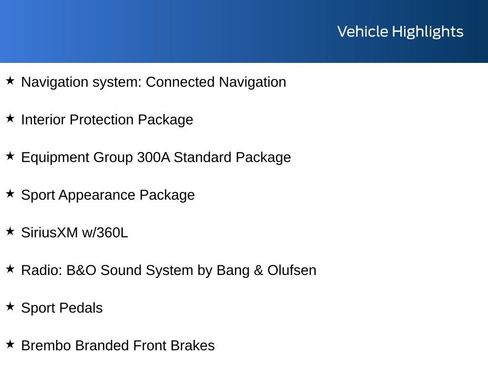 Vehicle Highlights

★ Navigation system: Connected Navigation

★ Interior Protection Package

★ Equipment Group 300A Standard Package

★ Sport Appearance Package

★ SiriusXM w/360L

★ Radio: B&O Sound System by Bang & Olufsen

★ Sport Pedals

★ Brembo Branded Front Brakes